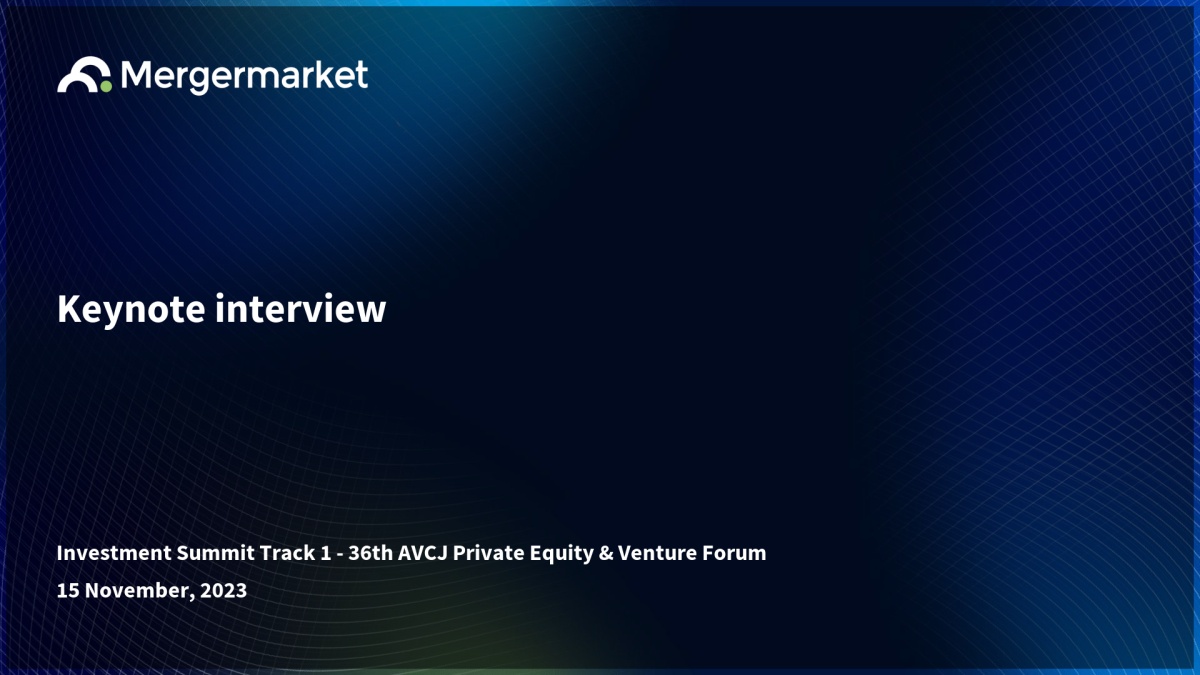 Mergermarket

Keynote interview

Investment Summit Track 1 - 36th AVCJ Private Equity & Venture Forum

15 November, 2023